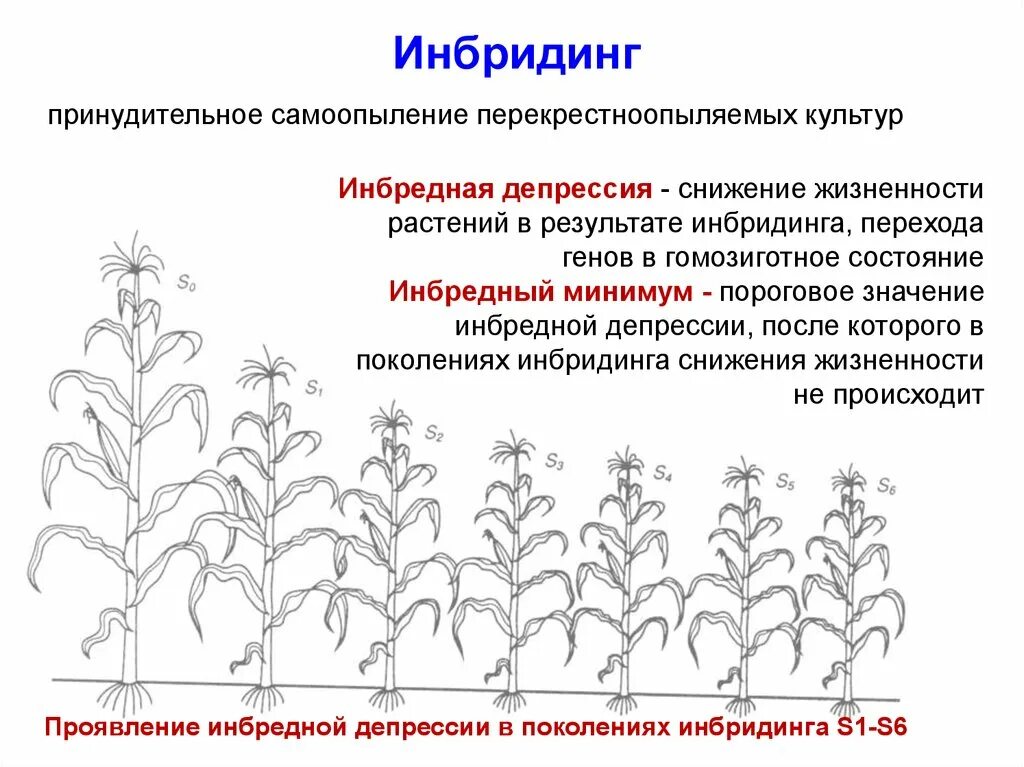 Инбридинг

принудительное самоопыление перекрестноопыляемых культур

Инбредная депрессия - снижение жизненности растений в результате инбридинга, перехода генов в гомозиготное состояние

Инбредный минимум - пороговое значение инбредной депрессии, после которого в поколениях инбридинга снижения жизненности не происходит

$S_0$

$S_1$

$S_2$

$S_3$

$S_4$

$S_5$

$S_6$

Проявление инбредной депрессии в поколениях инбридинга S1-S6